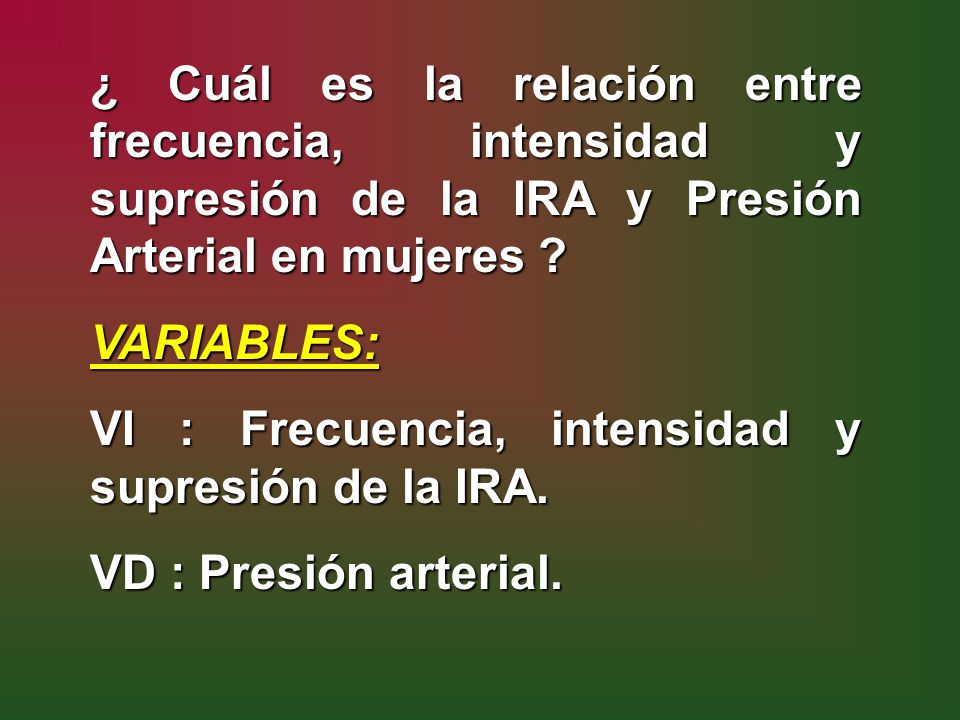 ¿ Cuál es la relación entre frecuencia, intensidad y supresión de la IRA y Presión Arterial en mujeres ?

VARIABLES:

VI : Frecuencia, intensidad y supresión de la IRA.

VD : Presión arterial.